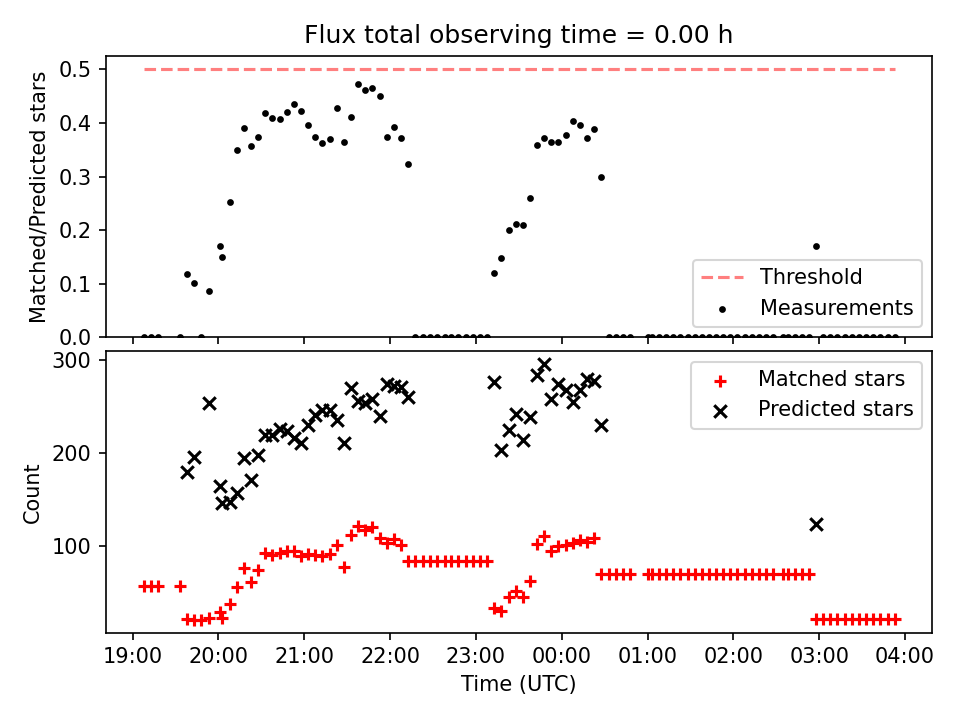 Flux total observing time = 0.00 h

Matched/Predicted stars

0.5
0.4
0.3
0.2
0.1
0.0

Threshold
Measurements

Count

300
200
100

Matched stars
Predicted stars

19:00 20:00 21:00 22:00 23:00 00:00 01:00 02:00 03:00 04:00

Time (UTC)